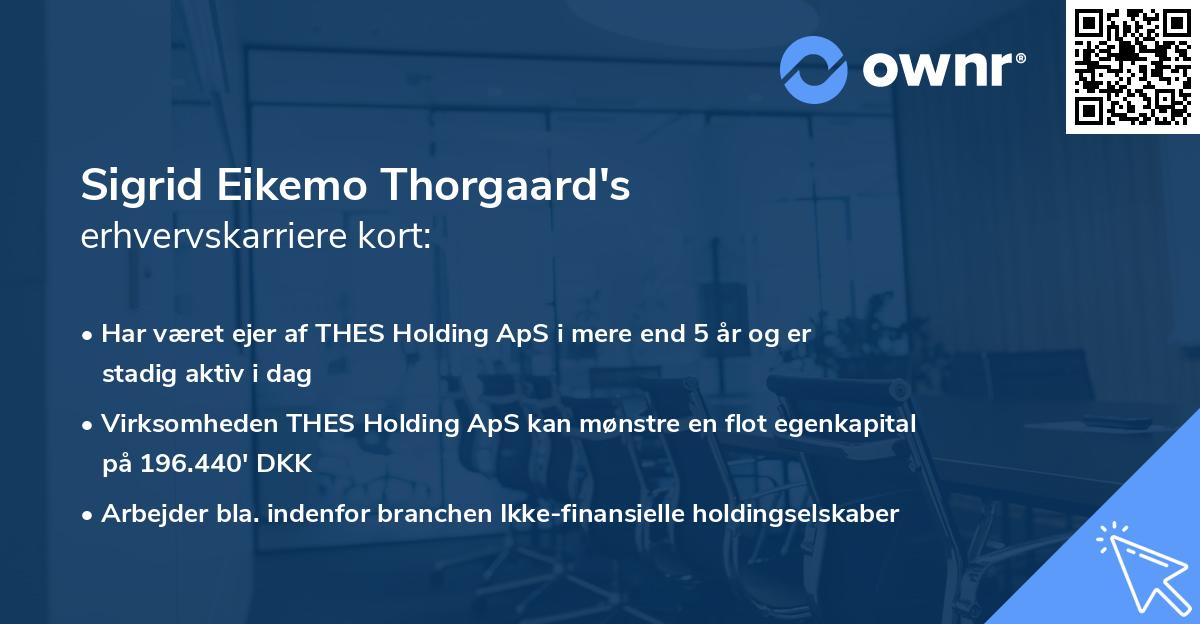 ownr®

Sigrid Eikemo Thorgaard's
erhvervskarriere kort:

• Har været ejer af THES Holding ApS i mere end 5 år og er stadig aktiv i dag

• Virksomheden THES Holding ApS kan mønstre en flot egenkapital på 196.440' DKK

• Arbejder bla. indenfor branchen Ikke-finansielle holdingselskaber